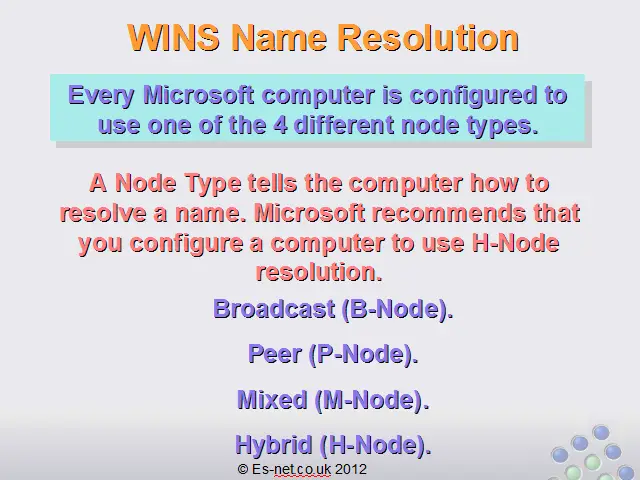 WINS Name Resolution

Every Microsoft computer is configured to use one of the 4 different node types.

A Node Type tells the computer how to resolve a name. Microsoft recommends that you configure a computer to use H-Node resolution.

Broadcast (B-Node).

Peer (P-Node).

Mixed (M-Node).

Hybrid (H-Node).

© Es-net.co.uk 2012